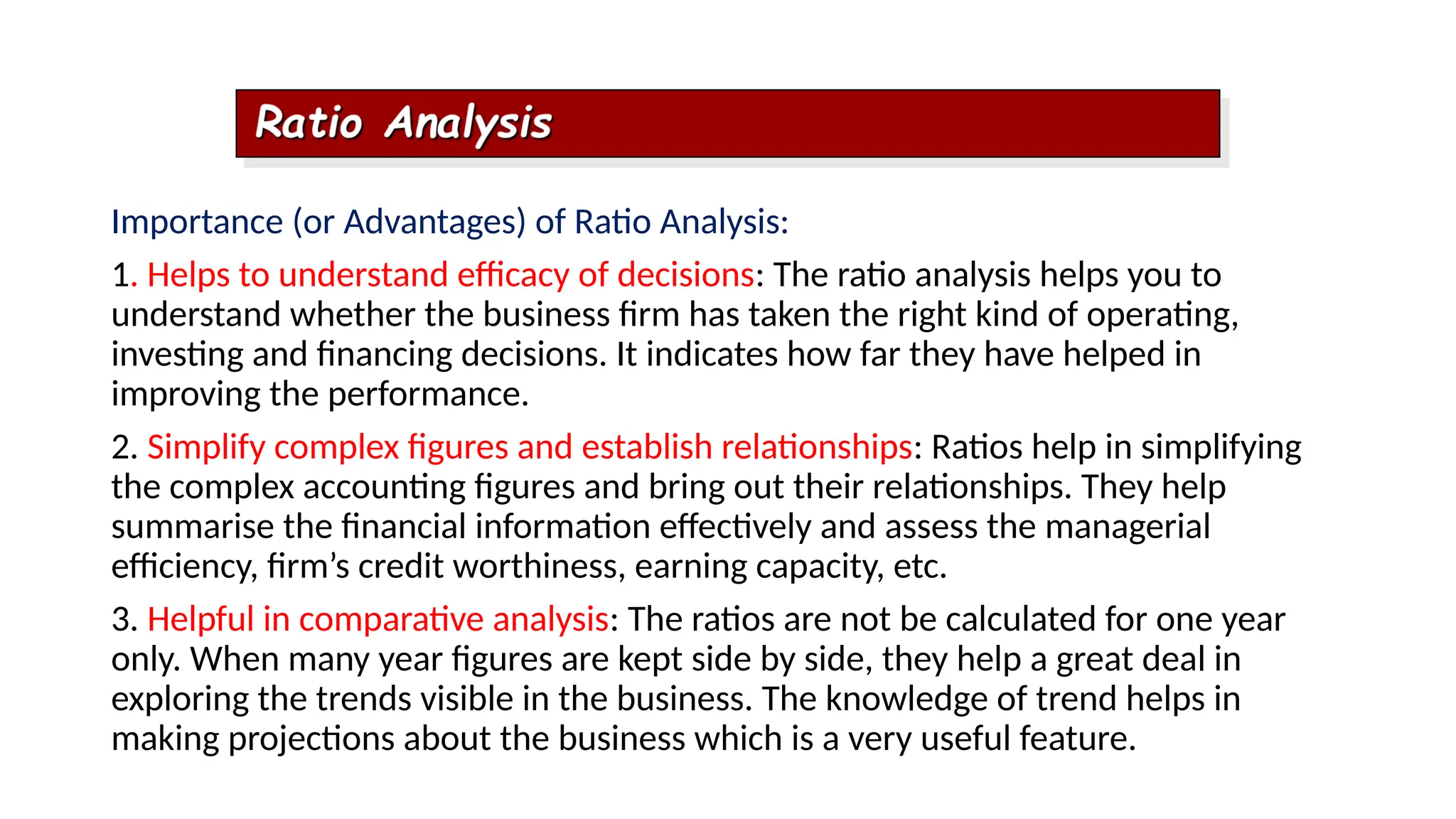 Ratio Analysis

Importance (or Advantages) of Ratio Analysis:

1. Helps to understand efficacy of decisions: The ratio analysis helps you to understand whether the business firm has taken the right kind of operating, investing and financing decisions. It indicates how far they have helped in improving the performance.

2. Simplify complex figures and establish relationships: Ratios help in simplifying the complex accounting figures and bring out their relationships. They help summarise the financial information effectively and assess the managerial efficiency, firm's credit worthiness, earning capacity, etc.

3. Helpful in comparative analysis: The ratios are not be calculated for one year only. When many year figures are kept side by side, they help a great deal in exploring the trends visible in the business. The knowledge of trend helps in making projections about the business which is a very useful feature.